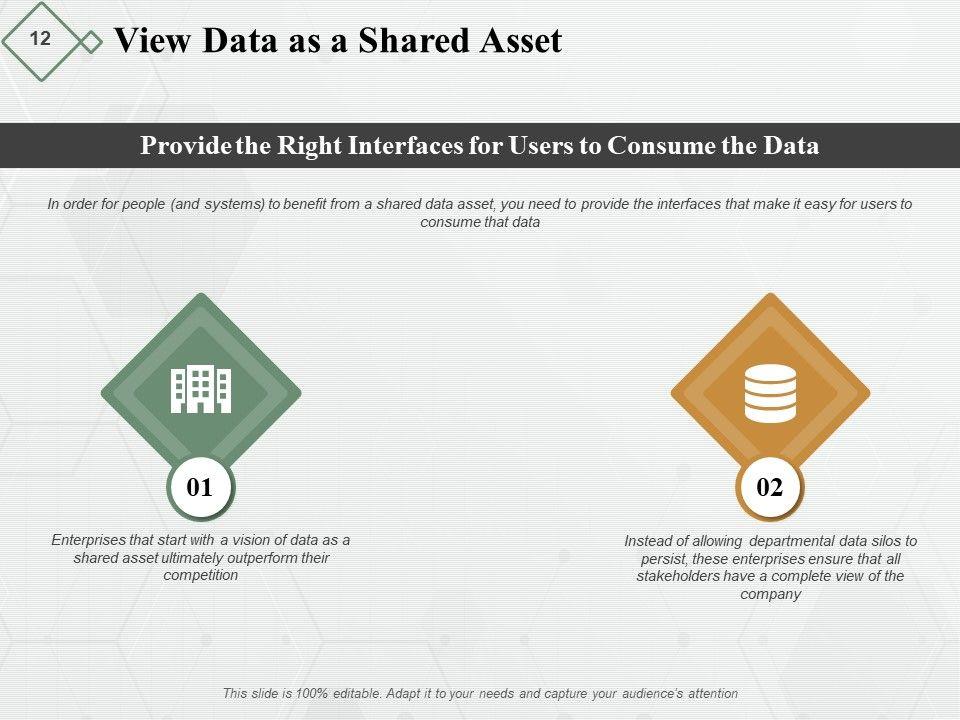 12

View Data as a Shared Asset

Provide the Right Interfaces for Users to Consume the Data

In order for people (and systems) to benefit from a shared data asset, you need to provide the interfaces that make it easy for users to consume that data

01

Enterprises that start with a vision of data as a shared asset ultimately outperform their competition

02

Instead of allowing departmental data silos to persist, these enterprises ensure that all stakeholders have a complete view of the company

This slide is 100% editable. Adapt it to your needs and capture your audience's attention